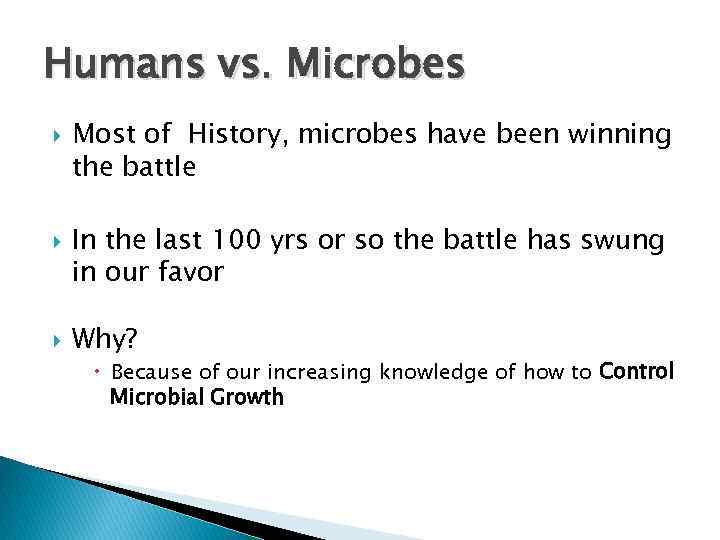 Humans vs. Microbes

Most of History, microbes have been winning the battle

In the last 100 yrs or so the battle has swung in our favor

Why?

Because of our increasing knowledge of how to Control Microbial Growth